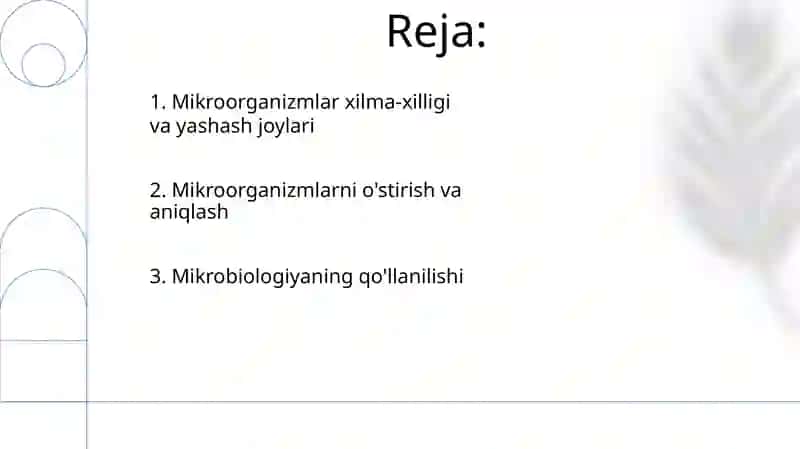 Reja:

1. Mikroorganizmlar xilma-xilligi va yashash joylari

2. Mikroorganizmlarni o'stirish va aniqlash

3. Mikrobiologiyaning qo'llanilishi